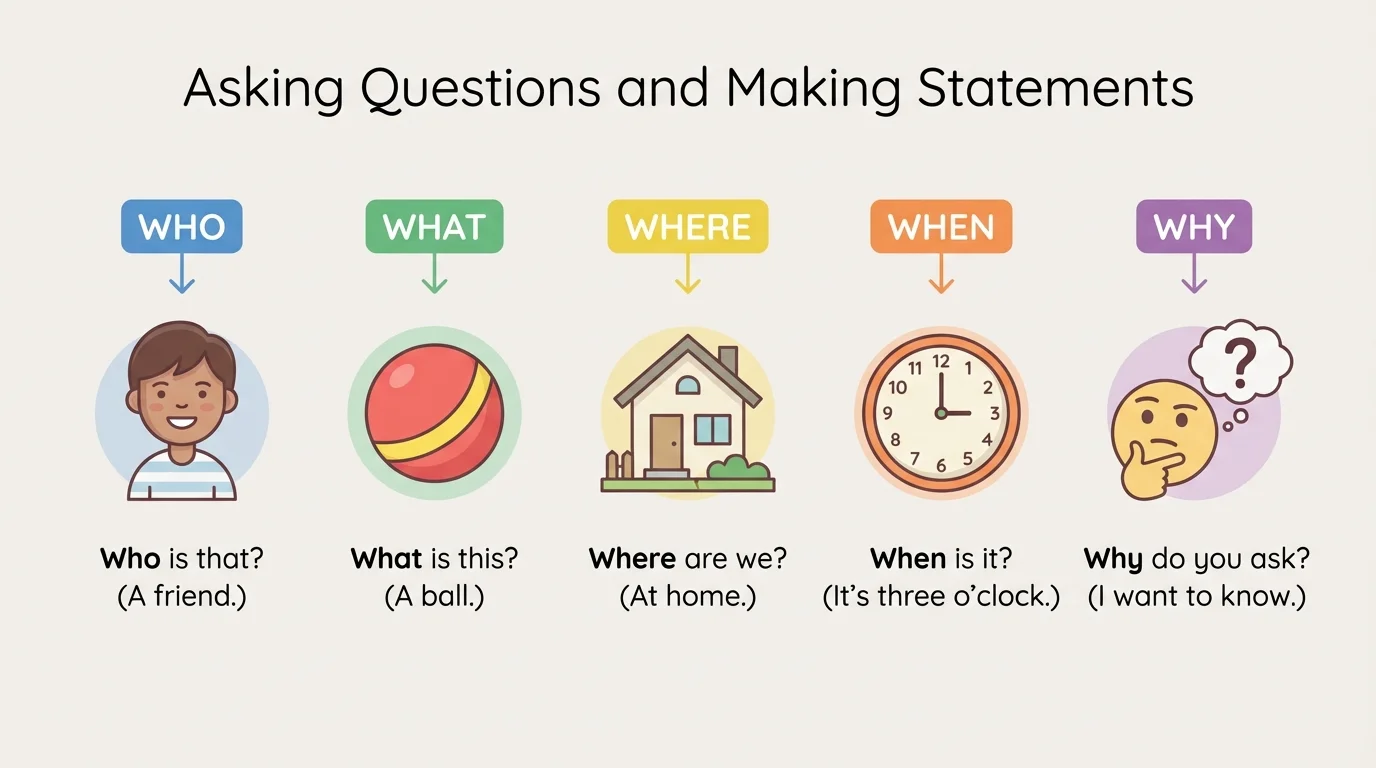 Asking Questions and Making Statements

WHO

Who is that?
(A friend.)

WHAT

What is this?
(A ball.)

WHERE

Where are we?
(At home.)

WHEN

12 1 2 3 4 5 6 7 8 9 10 11

When is it?
(It's three o'clock.)

WHY

?

Why do you ask?
(I want to know.)